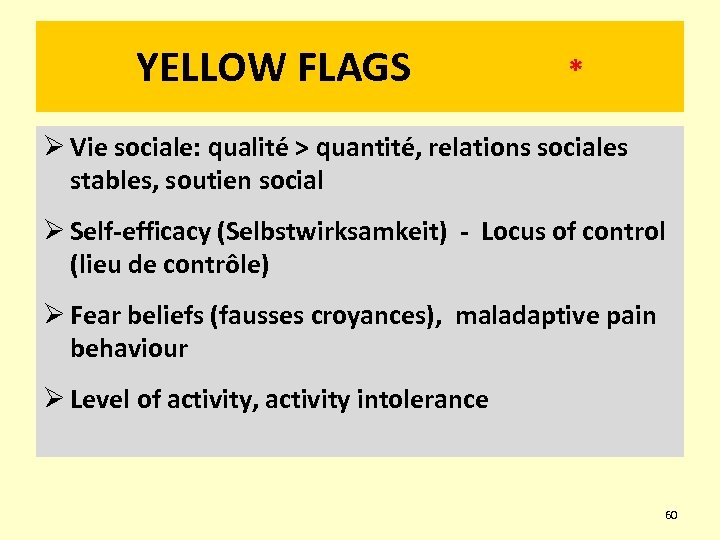 YELLOW FLAGS *

➢ Vie sociale: qualité > quantité, relations sociales stables, soutien social

➢ Self-efficacy (Selbstwirksamkeit) - Locus of control (lieu de contrôle)

➢ Fear beliefs (fausses croyances), maladaptive pain behaviour

➢ Level of activity, activity intolerance

60